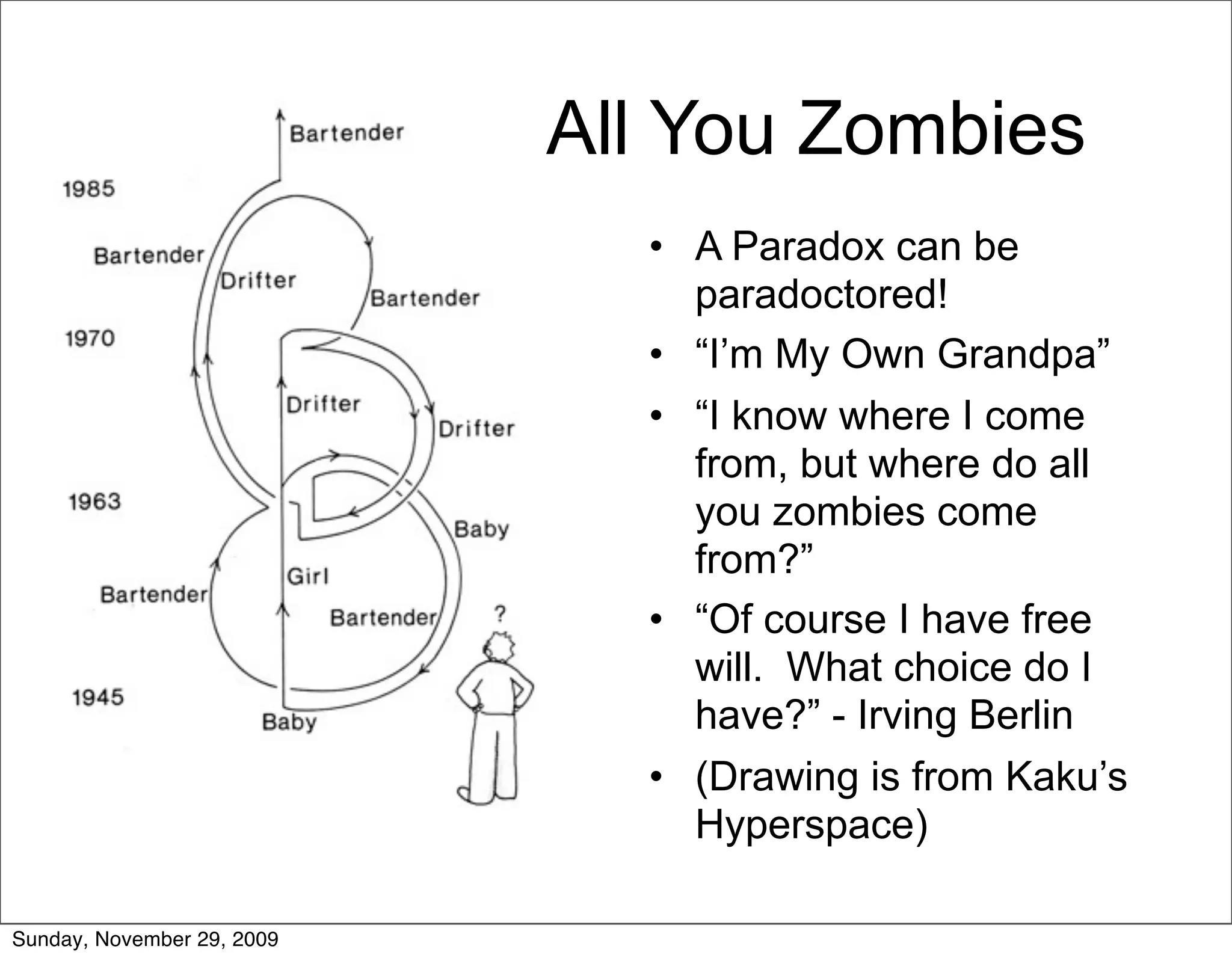 All You Zombies

Bartender
1985
Bartender
Drifter
Bartender
1970
Drifter
Drifter
1963
Baby
Girl
Bartender
Bartender
?
1945
Baby

• A Paradox can be paradoctored!
• “I’m My Own Grandpa”
• “I know where I come from, but where do all you zombies come from?”
• “Of course I have free will. What choice do I have?” - Irving Berlin
• (Drawing is from Kaku’s Hyperspace)

Sunday, November 29, 2009